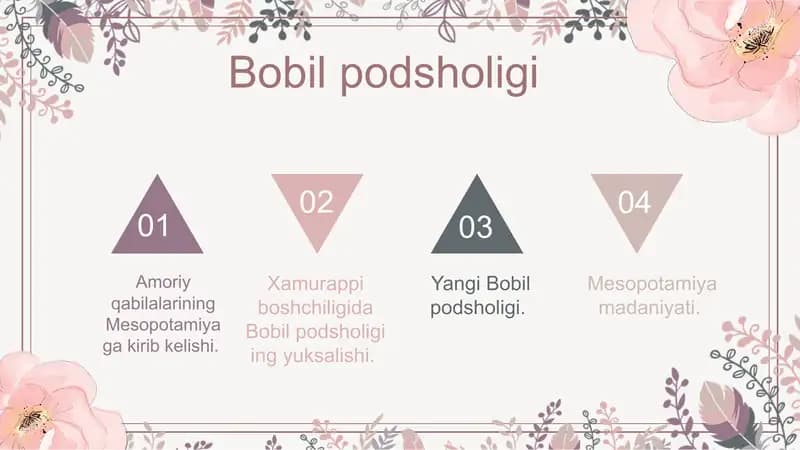 Bobil podsholigi

01

Amoriy qabilalarining Mesopotamiya ga kirib kelishi.

02

Xamurappi boshchiligida Bobil podsholigi ing yuksalishi.

03

Yangi Bobil podsholigi.

04

Mesopotamiya madaniyati.